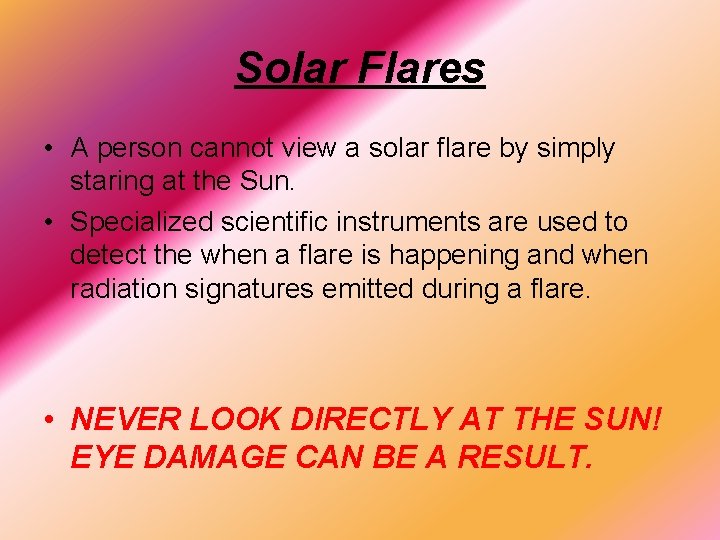 Solar Flares

• A person cannot view a solar flare by simply staring at the Sun.

• Specialized scientific instruments are used to detect the when a flare is happening and when radiation signatures emitted during a flare.

• NEVER LOOK DIRECTLY AT THE SUN! EYE DAMAGE CAN BE A RESULT.